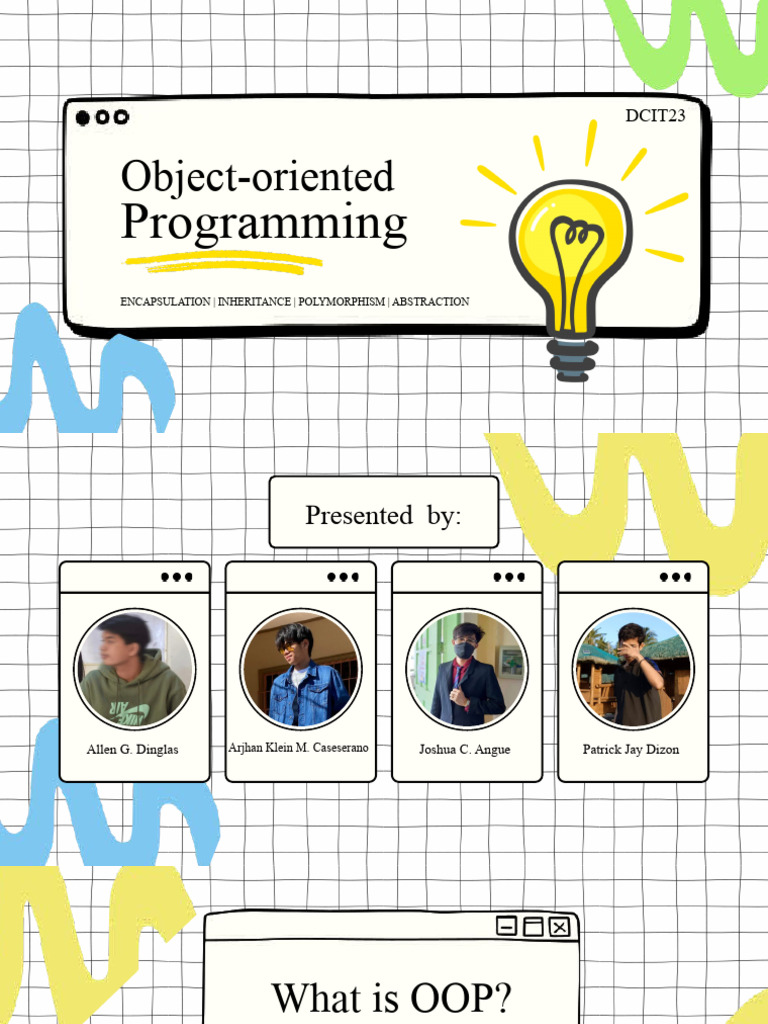 DCIT23

Object-oriented Programming

ENCAPSULATION | INHERITANCE | POLYMORPHISM | ABSTRACTION

Presented by:

Allen G. Dinglas

Arjhan Klein M. Caseserano

Joshua C. Angue

Patrick Jay Dizon

What is OOP?